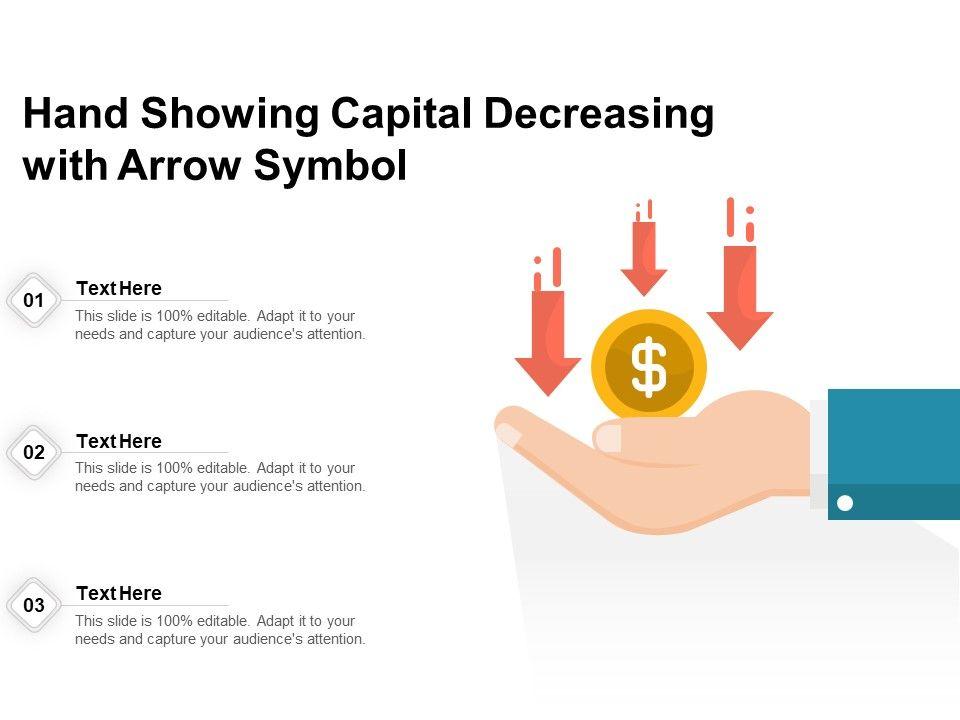 Hand Showing Capital Decreasing with Arrow Symbol

01
Text Here
This slide is 100% editable. Adapt it to your needs and capture your audience's attention.

02
Text Here
This slide is 100% editable. Adapt it to your needs and capture your audience's attention.

03
Text Here
This slide is 100% editable. Adapt it to your needs and capture your audience's attention.

$